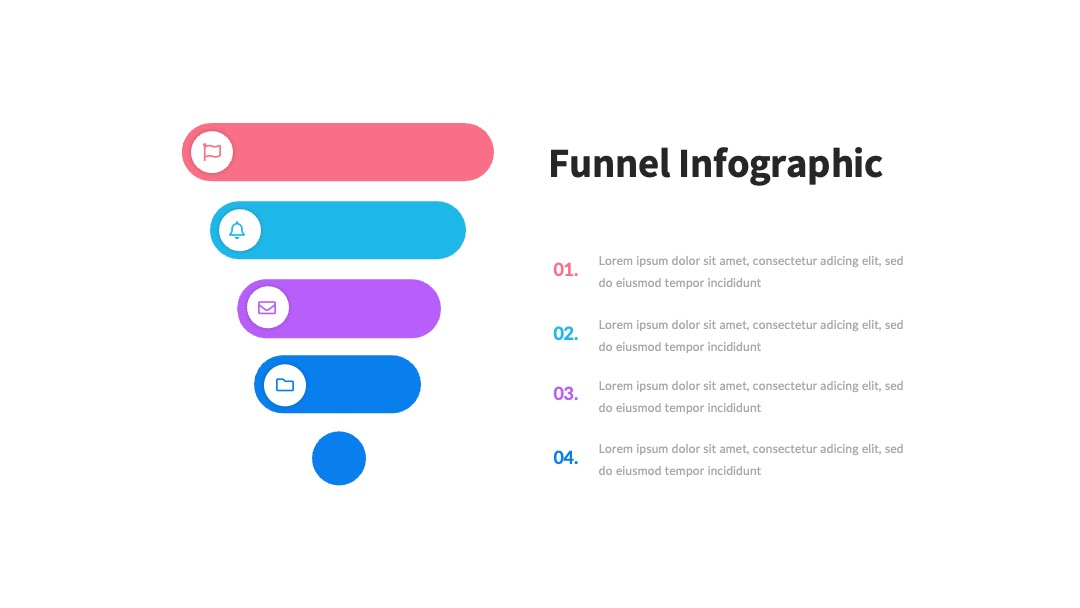 Funnel Infographic

01. Lorem ipsum dolor sit amet, consectetur adicing elit, sed do eiusmod tempor incididunt

02. Lorem ipsum dolor sit amet, consectetur adicing elit, sed do eiusmod tempor incididunt

03. Lorem ipsum dolor sit amet, consectetur adicing elit, sed do eiusmod tempor incididunt

04. Lorem ipsum dolor sit amet, consectetur adicing elit, sed do eiusmod tempor incididunt